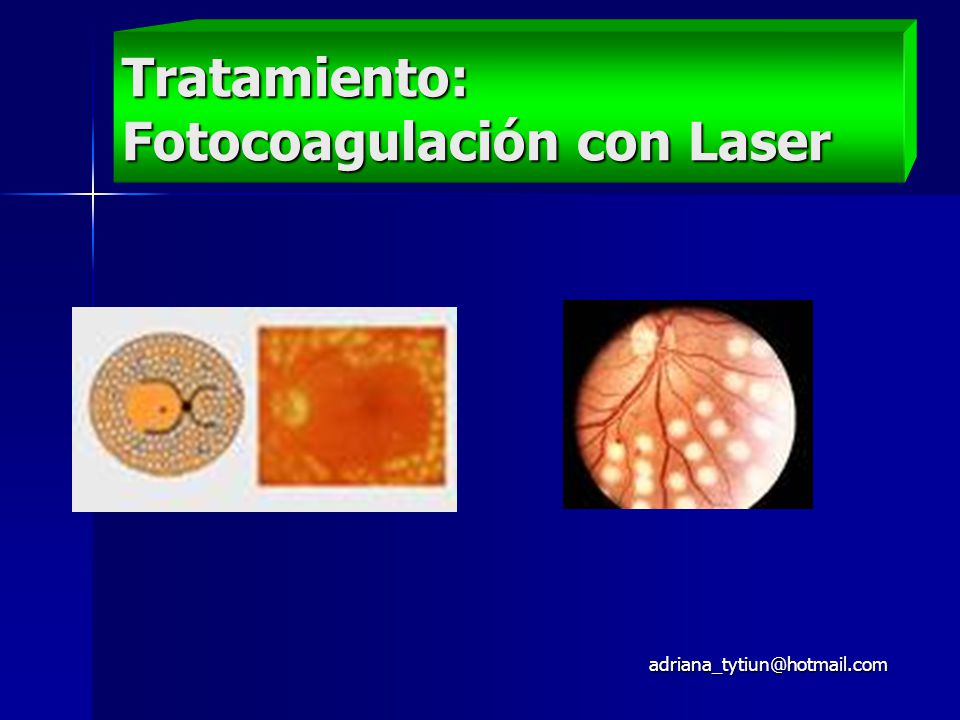 Tratamiento:
Fotocoagulación con Laser

adriana_tytiun@hotmail.com